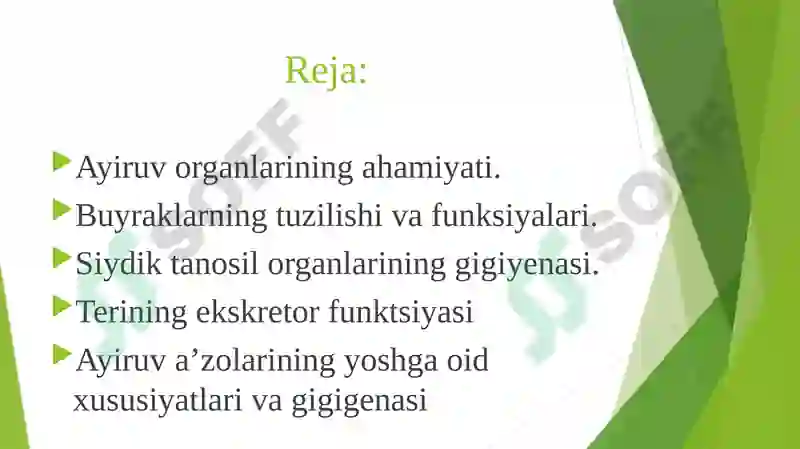 Reja:

Ayiruv organlarining ahamiyati.

Buyraklarning tuzilishi va funksiyalari.

Siydik tanosil organlarining gigiyenasi.

Terining ekskretor funktsiyasi

Ayiruv a’zolarining yoshga oid xususiyatlari va gigigenasi

SOFF

SOFF